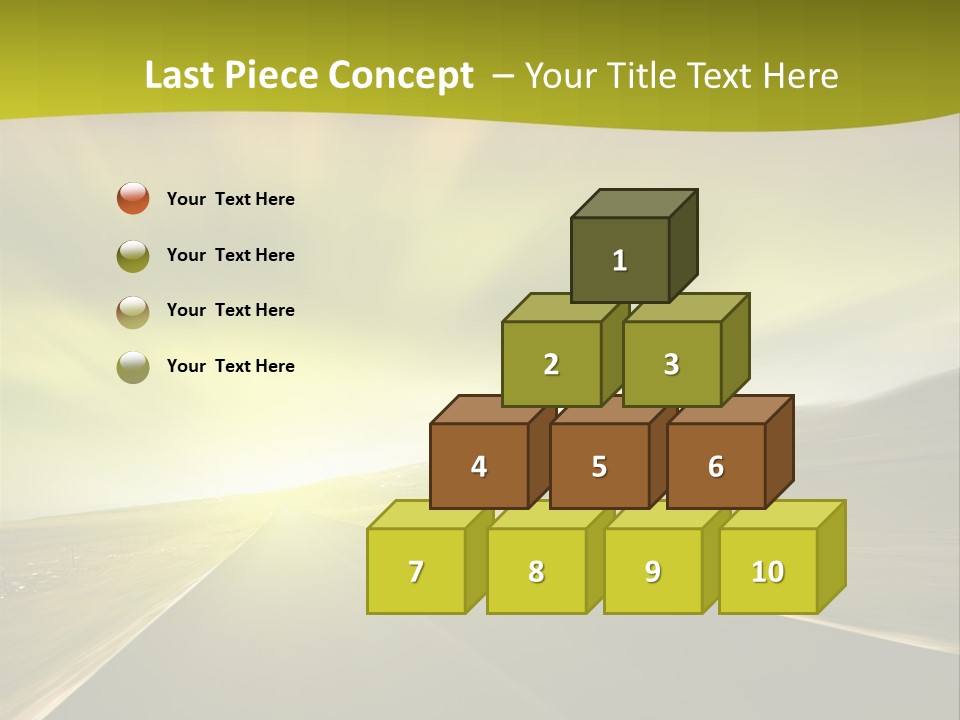 Last Piece Concept – Your Title Text Here

Your Text Here

Your Text Here

Your Text Here

Your Text Here

1

2 3

4 5 6

7 8 9 10